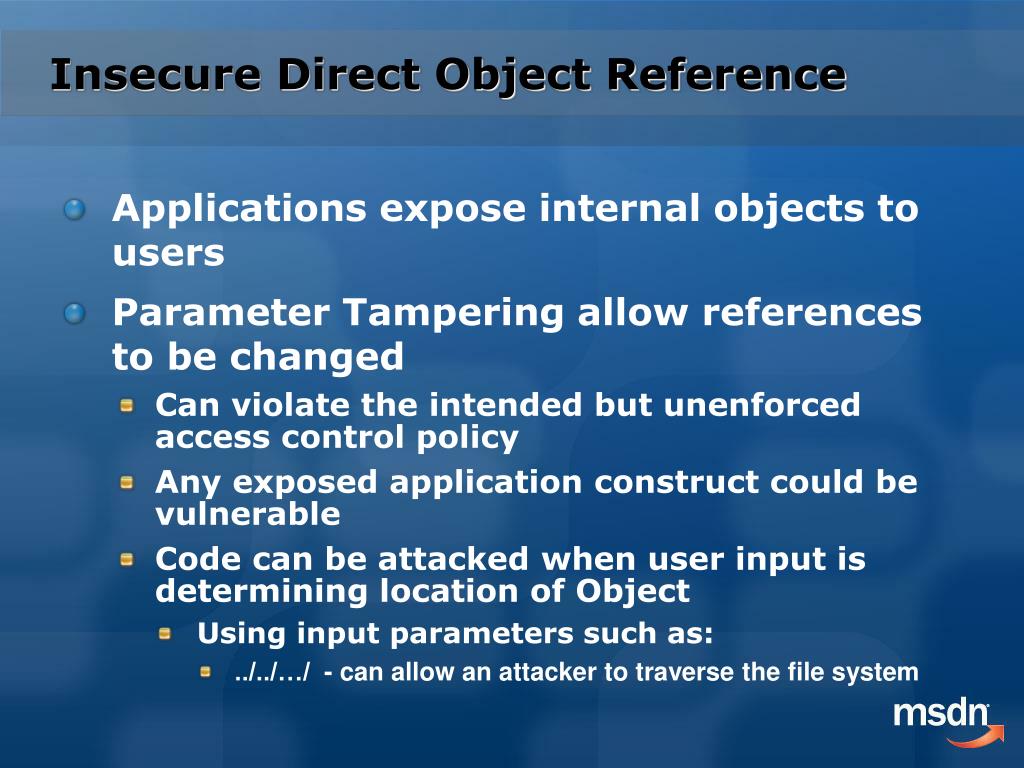 Insecure Direct Object Reference

Applications expose internal objects to users

Parameter Tampering allow references to be changed

Can violate the intended but unenforced access control policy

Any exposed application construct could be vulnerable

Code can be attacked when user input is determining location of Object

Using input parameters such as:

../../…/ - can allow an attacker to traverse the file system

msdn